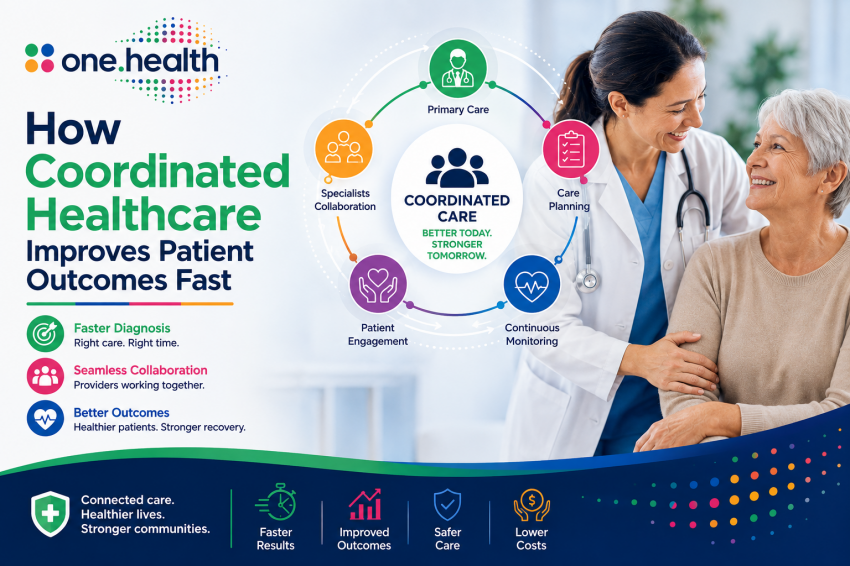 one.health

How Coordinated Healthcare Improves Patient Outcomes Fast

Faster Diagnosis
Right care. Right time.

Seamless Collaboration
Providers working together.

Better Outcomes
Healthier patients. Stronger recovery.

Primary Care

Care Planning

Continuous Monitoring

Patient Engagement

Specialists Collaboration

COORDINATED CARE
BETTER TODAY. STRONGER TOMORROW.

Connected care.
Healthier lives.
Stronger communities.

Faster Results

Improved Outcomes

Safer Care

Lower Costs